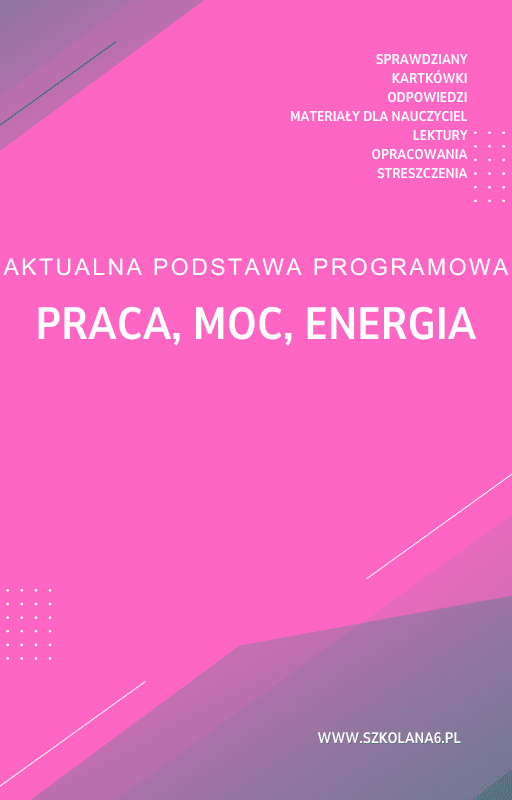 SPRAWDZIANY
KARTKÓWKI
ODPOWIEDZI
MATERIAŁY DLA NAUCZYCIEL
LEKTURY
OPRACOWANIA
STRESZCZENIA

AKTUALNA PODSTAWA PROGRAMOWA

PRACA, MOC, ENERGIA

WWW.SZKOLANA6.PL